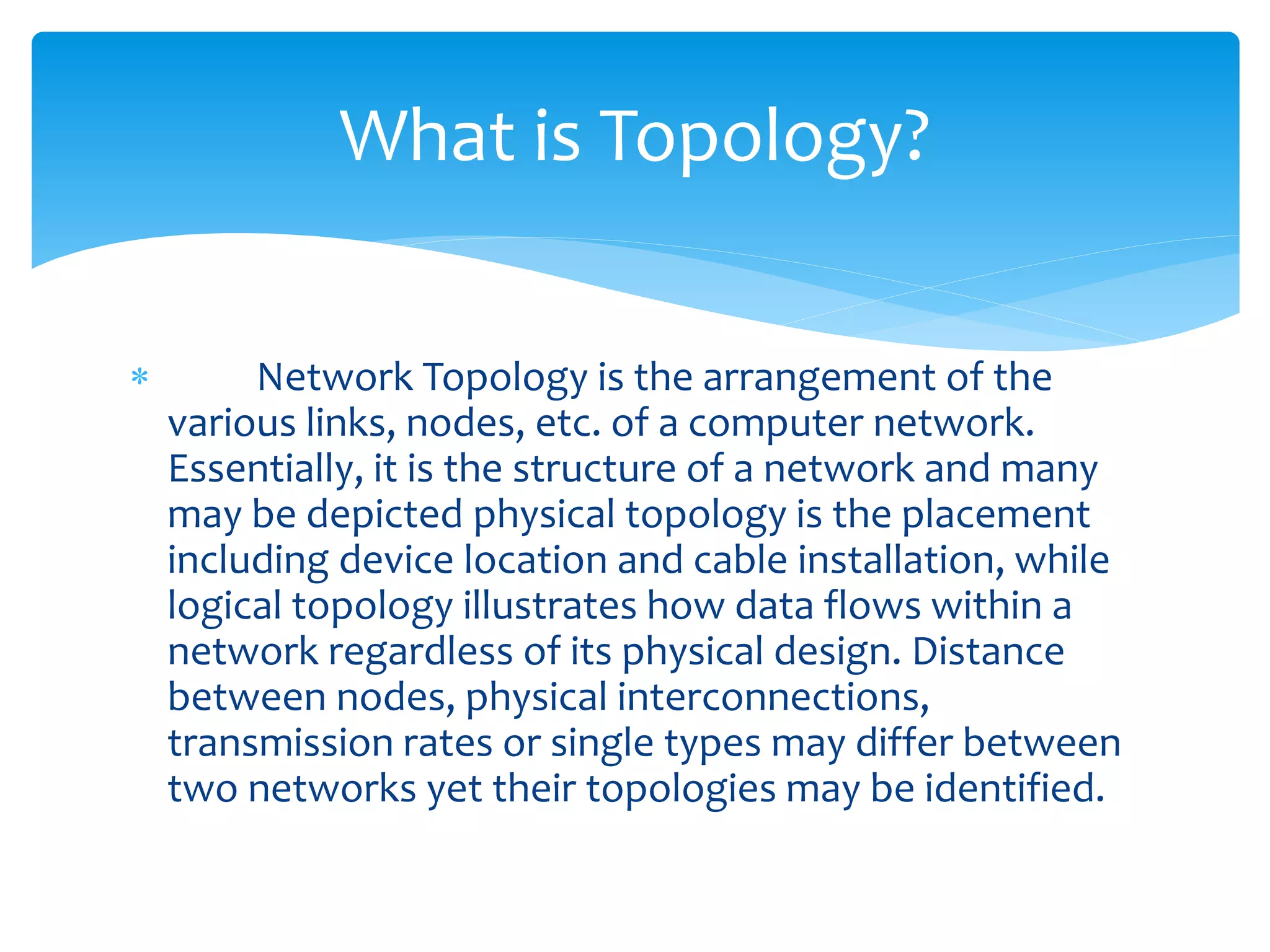 What is Topology?

* Network Topology is the arrangement of the various links, nodes, etc. of a computer network. Essentially, it is the structure of a network and many may be depicted physical topology is the placement including device location and cable installation, while logical topology illustrates how data flows within a network regardless of its physical design. Distance between nodes, physical interconnections, transmission rates or single types may differ between two networks yet their topologies may be identified.